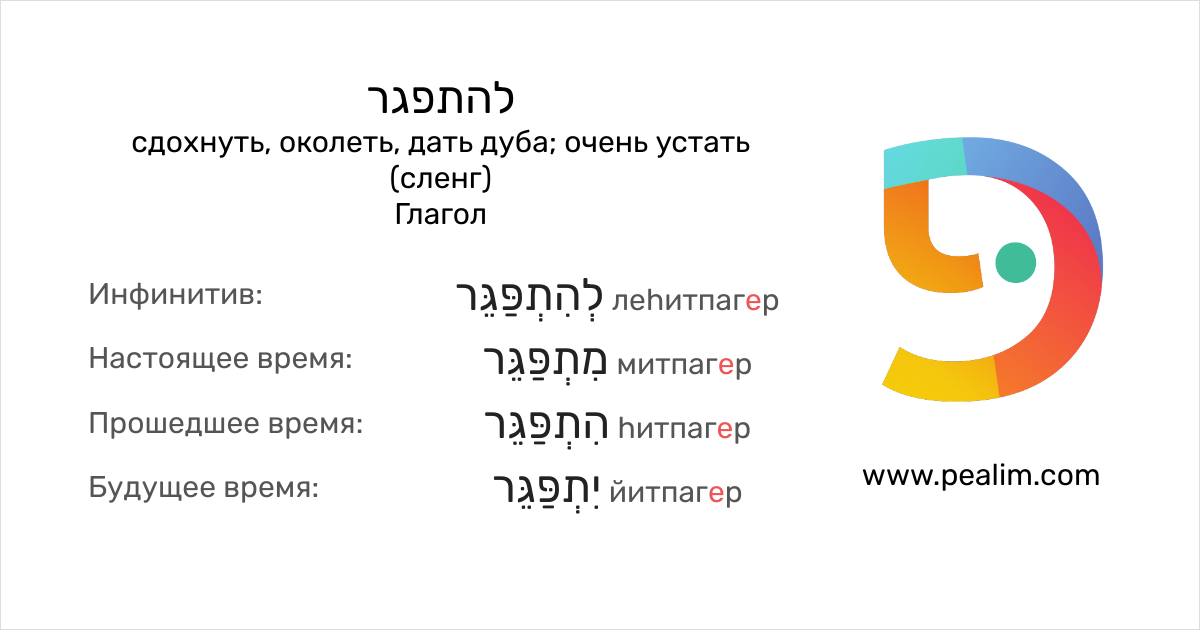 להתפגר
сдохнуть, околеть, дать дуба; очень устать (сленг)
Глагол

Инфинитив: לְהִתְפַּגֵּר леhитпагер
Настоящее время: מִתְפַּגֵּר митпагер
Прошедшее время: הִתְפַּגֵּר hитпагер
Будущее время: יִתְפַּגֵּר йитпагер

www.pealim.com